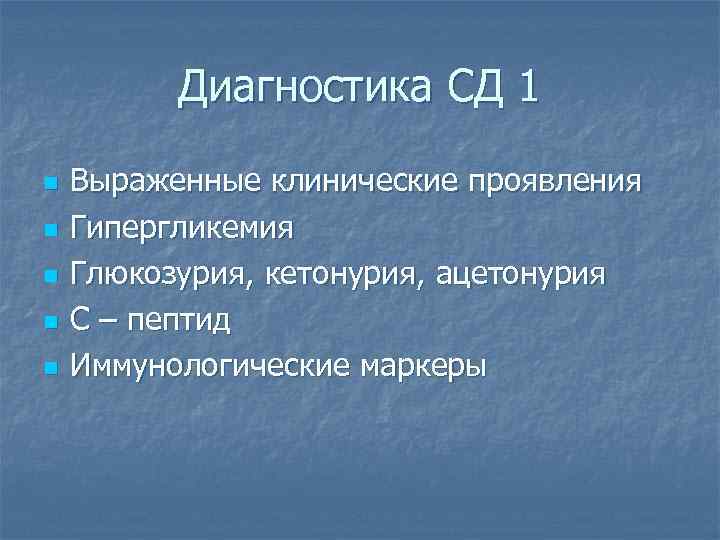 Диагностика СД 1

- Выраженные клинические проявления
- Гипергликемия
- Глюкозурия, кетонурия, ацетонурия
- С – пептид
- Иммунологические маркеры